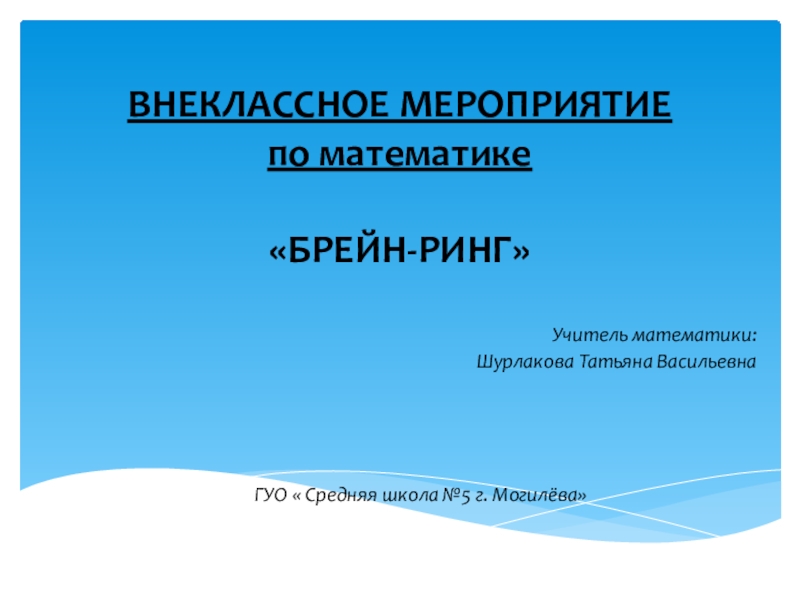 ВНЕКЛАССНОЕ МЕРОПРИЯТИЕ
по математике

«БРЕЙН-РИНГ»

Учитель математики:
Шурлакова Татьяна Васильевна

ГУО « Средняя школа №5 г. Могилёва»